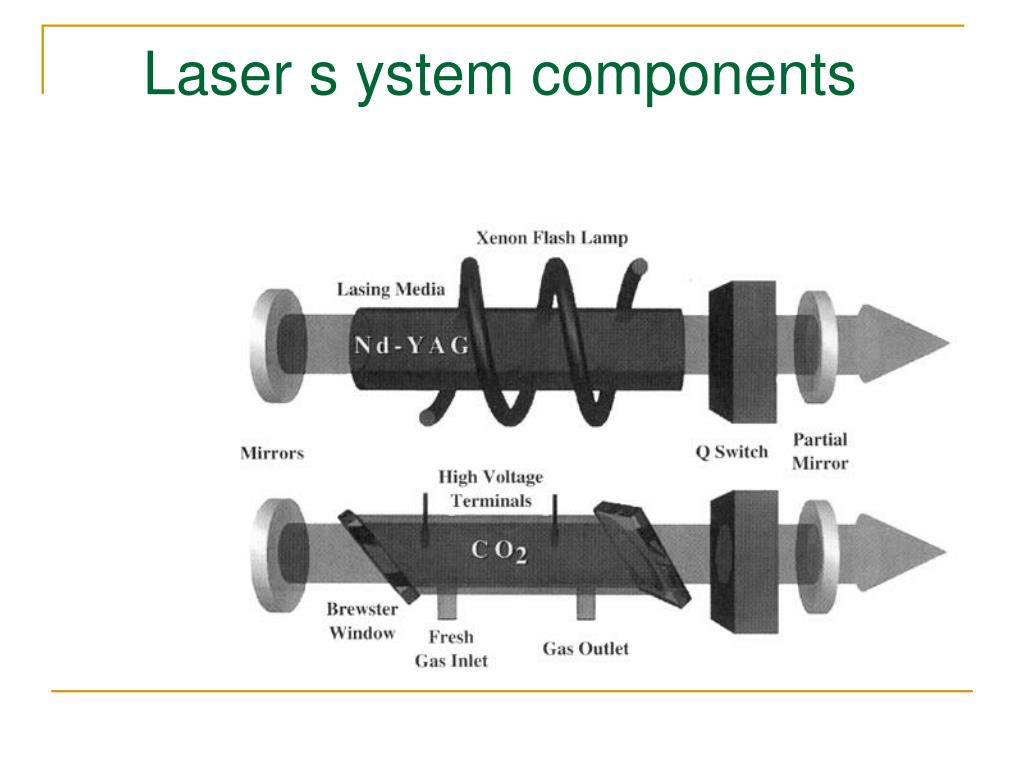 Laser s ystem components

Xenon Flash Lamp

Lasing Media

Nd-YAG

Mirrors

Q Switch

Partial Mirror

High Voltage Terminals

$CO_2$

Brewster Window

Fresh Gas Inlet

Gas Outlet